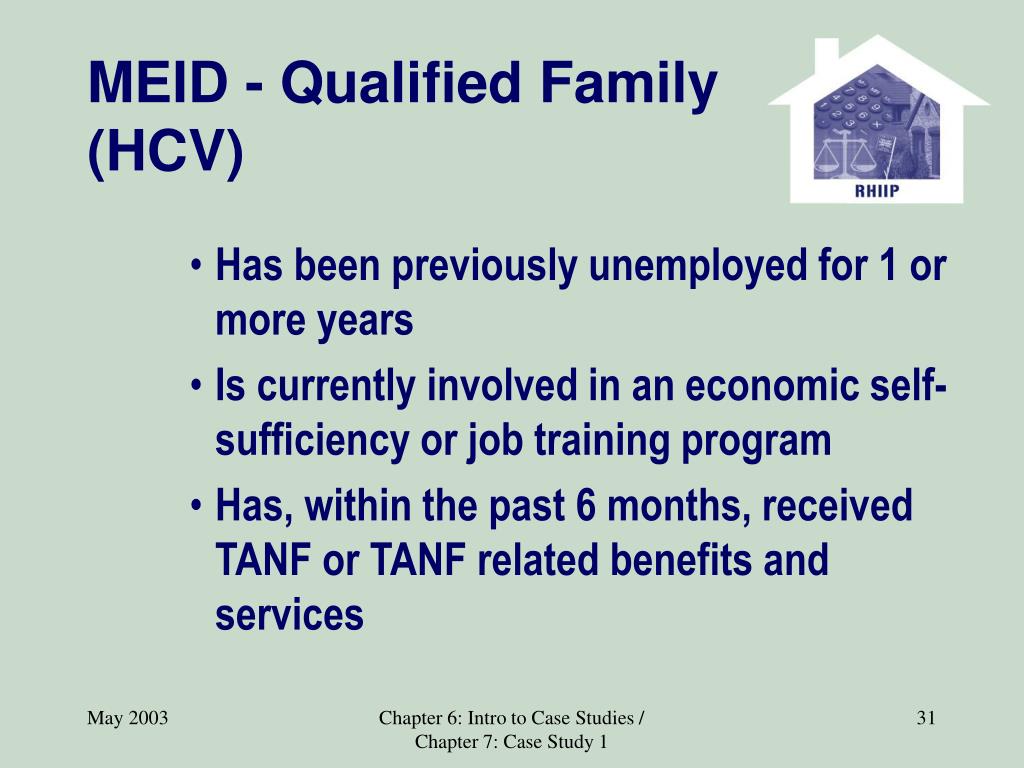 MEID - Qualified Family (HCV)

RHIIP

• Has been previously unemployed for 1 or more years
• Is currently involved in an economic self-sufficiency or job training program
• Has, within the past 6 months, received TANF or TANF related benefits and services

May 2003

Chapter 6: Intro to Case Studies / Chapter 7: Case Study 1

31